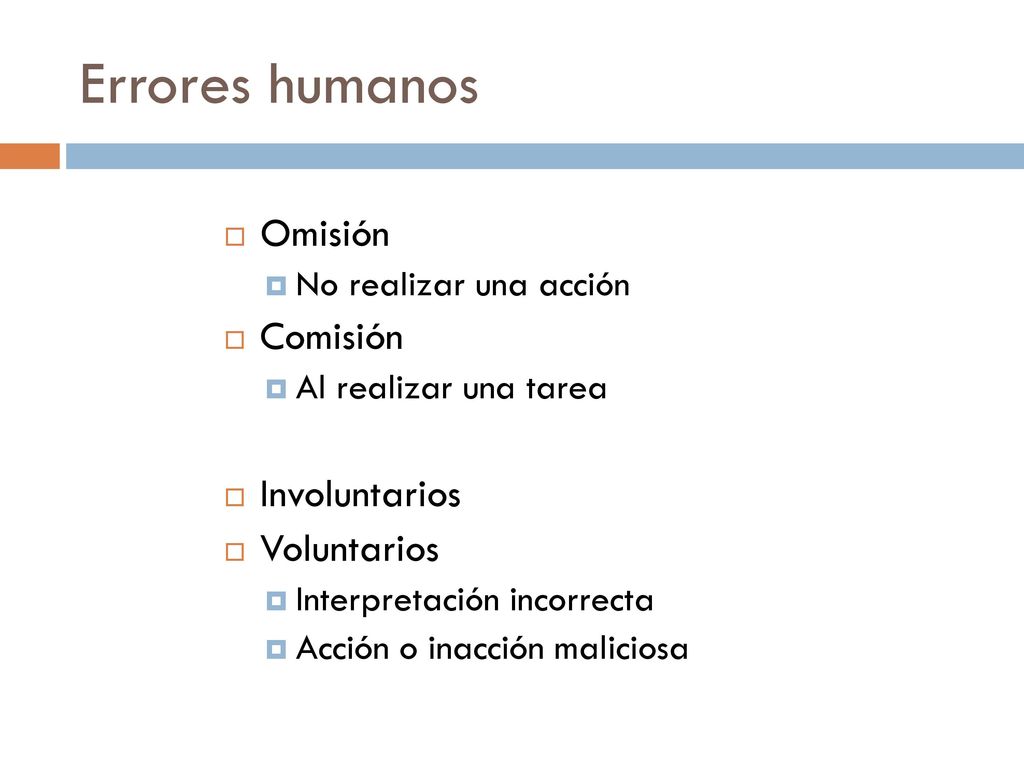 Errores humanos

Omisión
No realizar una acción
Comisión
Al realizar una tarea

Involuntarios
Voluntarios
Interpretación incorrecta
Acción o inacción maliciosa